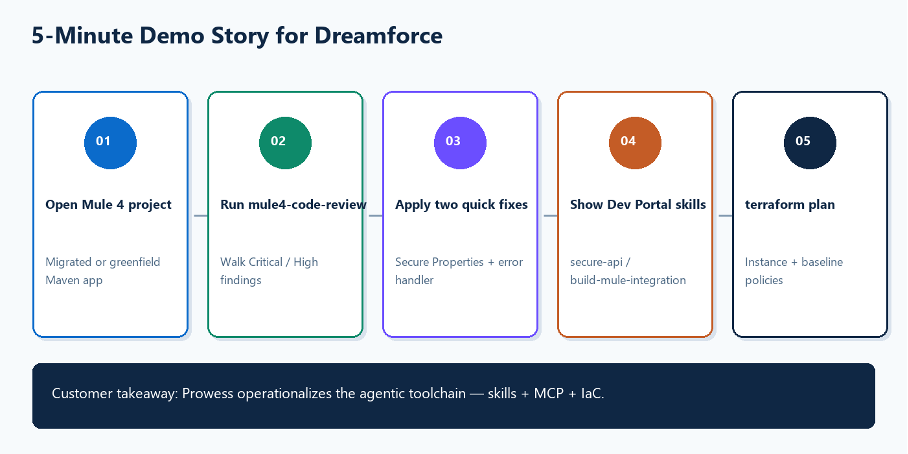 5-Minute Demo Story for Dreamforce

01

Open Mule 4 project

Migrated or greenfield Maven app

02

Run mule4-code-review

Walk Critical / High findings

03

Apply two quick fixes

Secure Properties + error handler

04

Show Dev Portal skills

secure-api / build-mule-integration

05

terraform plan

Instance + baseline policies

Customer takeaway: Prowess operationalizes the agentic toolchain — skills + MCP + IaC.